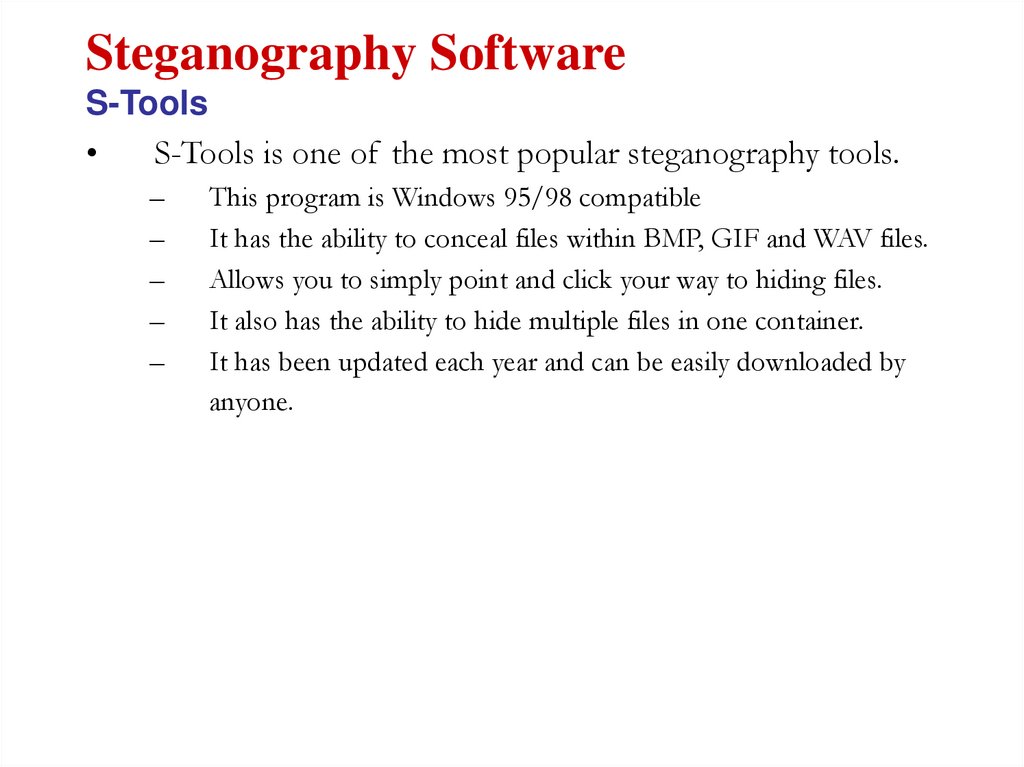 Steganography Software
S-Tools

• S-Tools is one of the most popular steganography tools.
– This program is Windows 95/98 compatible
– It has the ability to conceal files within BMP, GIF and WAV files.
– Allows you to simply point and click your way to hiding files.
– It also has the ability to hide multiple files in one container.
– It has been updated each year and can be easily downloaded by anyone.